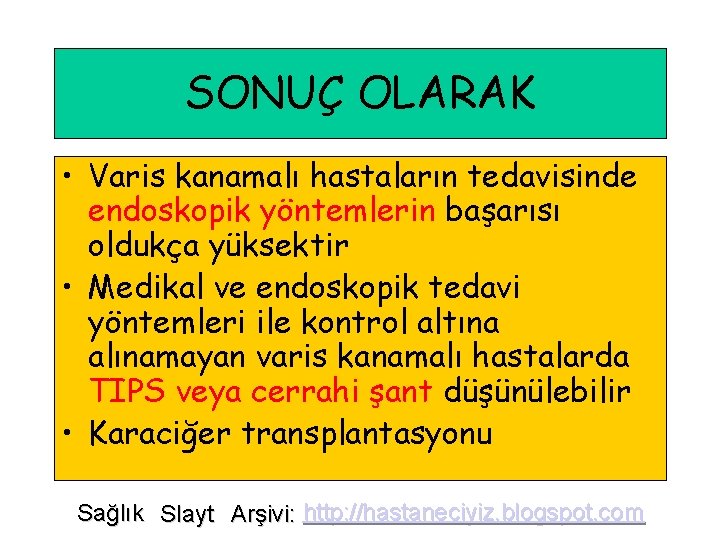 SONUÇ OLARAK

• Varis kanamalı hastaların tedavisinde endoskopik yöntemlerin başarısı oldukça yüksektir
• Medikal ve endoskopik tedavi yöntemleri ile kontrol altına alınamayan varis kanamalı hastalarda TIPS veya cerrahi şant düşünülebilir
• Karaciğer transplantasyonu

Sağlık Slayt Arşivi: http://hastaneciyiz.blogspot.com